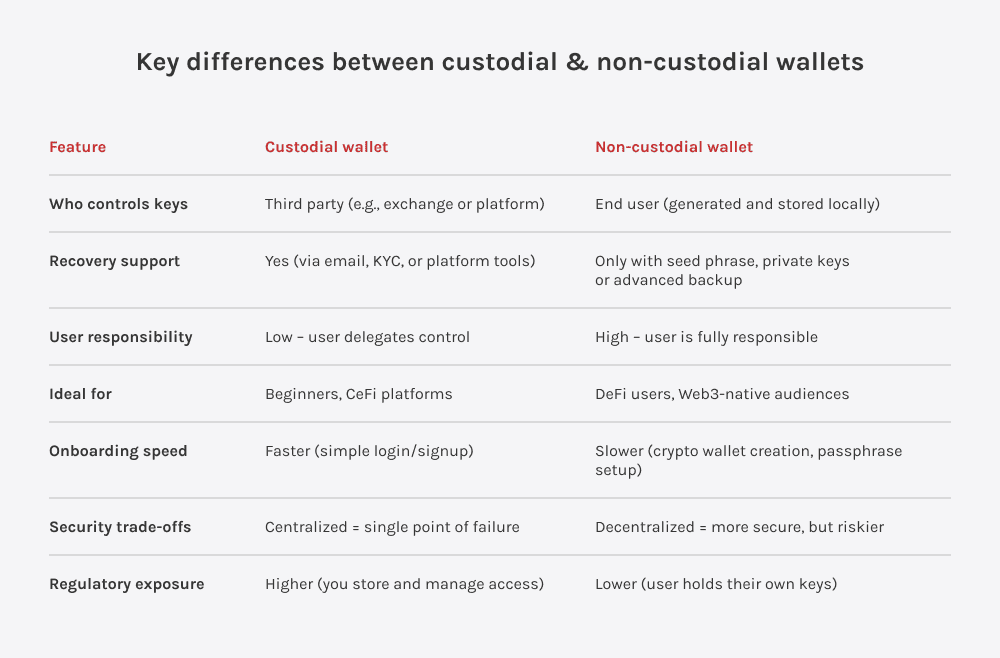 Key differences between custodial & non-custodial wallets

| Feature | Custodial wallet | Non-custodial wallet |
|---|---|---|
| Who controls keys | Third party (e.g., exchange or platform) | End user (generated and stored locally) |
| Recovery support | Yes (via email, KYC, or platform tools) | Only with seed phrase, private keys or advanced backup |
| User responsibility | Low – user delegates control | High – user is fully responsible |
| Ideal for | Beginners, CeFi platforms | DeFi users, Web3-native audiences |
| Onboarding speed | Faster (simple login/signup) | Slower (crypto wallet creation, passphrase setup) |
| Security trade-offs | Centralized = single point of failure | Decentralized = more secure, but riskier |
| Regulatory exposure | Higher (you store and manage access) | Lower (user holds their own keys) |